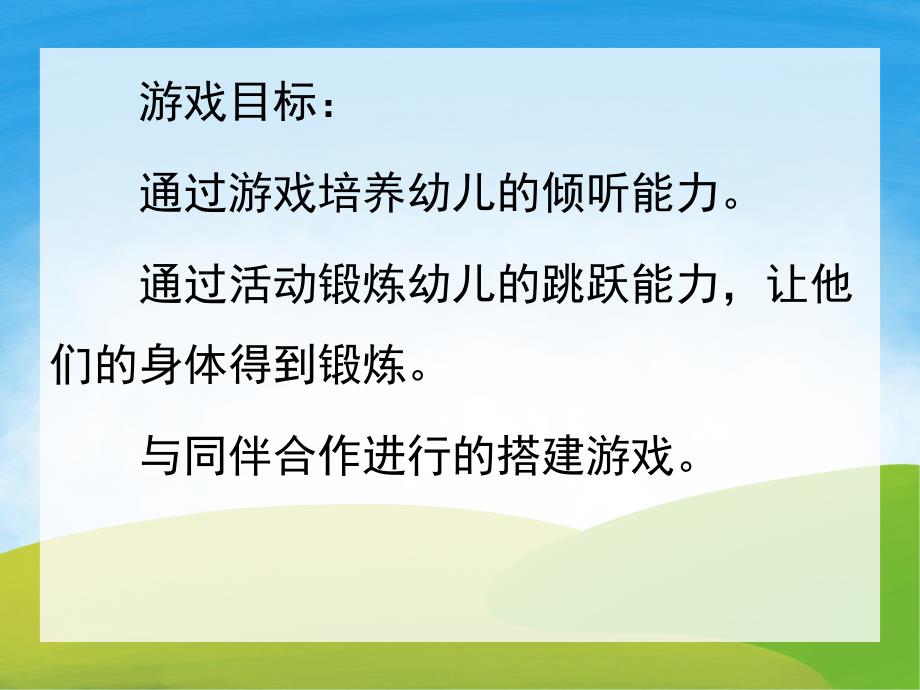 游戏目标：

通过游戏培养幼儿的倾听能力。

通过活动锻炼幼儿的跳跃能力，让他们的身体得到锻炼。

与同伴合作进行的搭建游戏。